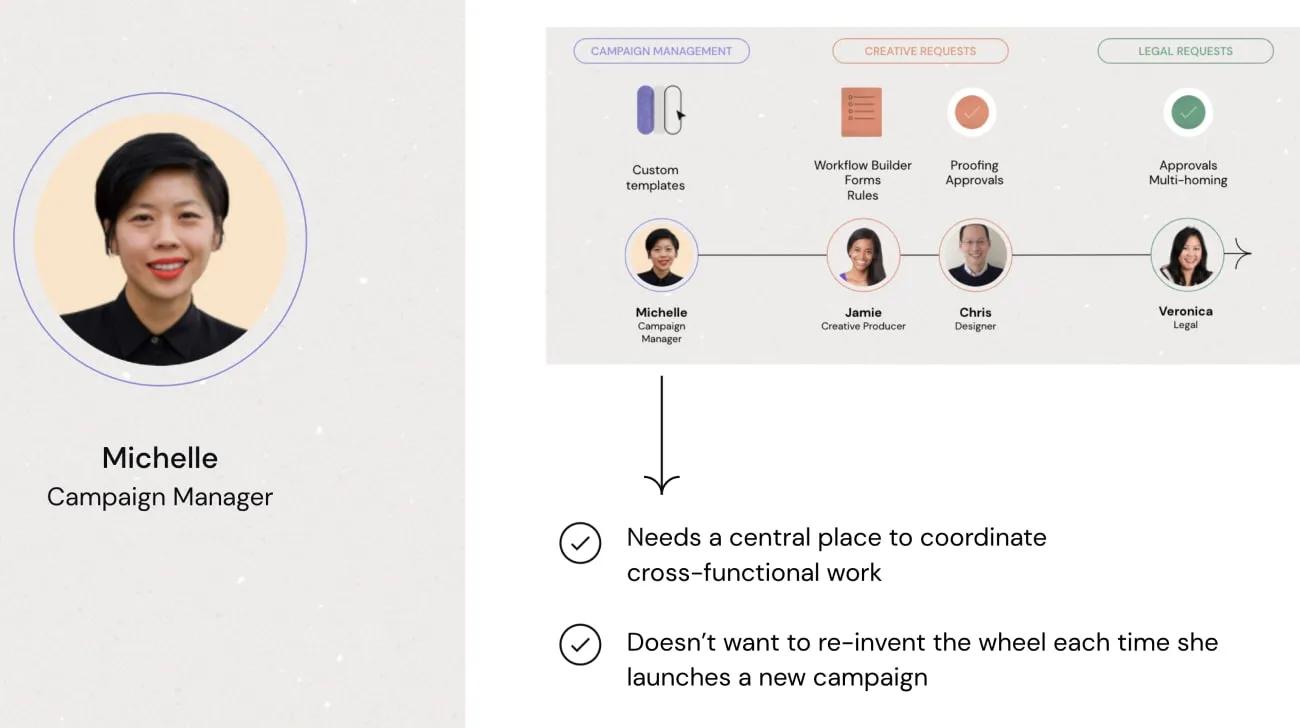 Michelle
Campaign Manager

CAMPAIGN MANAGEMENT

CREATIVE REQUESTS

LEGAL REQUESTS

Custom templates

Workflow Builder
Forms
Rules

Proofing
Approvals

Approvals
Multi-homing

Michelle
Campaign Manager

Jamie
Creative Producer

Chris
Designer

Veronica
Legal

Needs a central place to coordinate cross-functional work

Doesn't want to re-invent the wheel each time she launches a new campaign